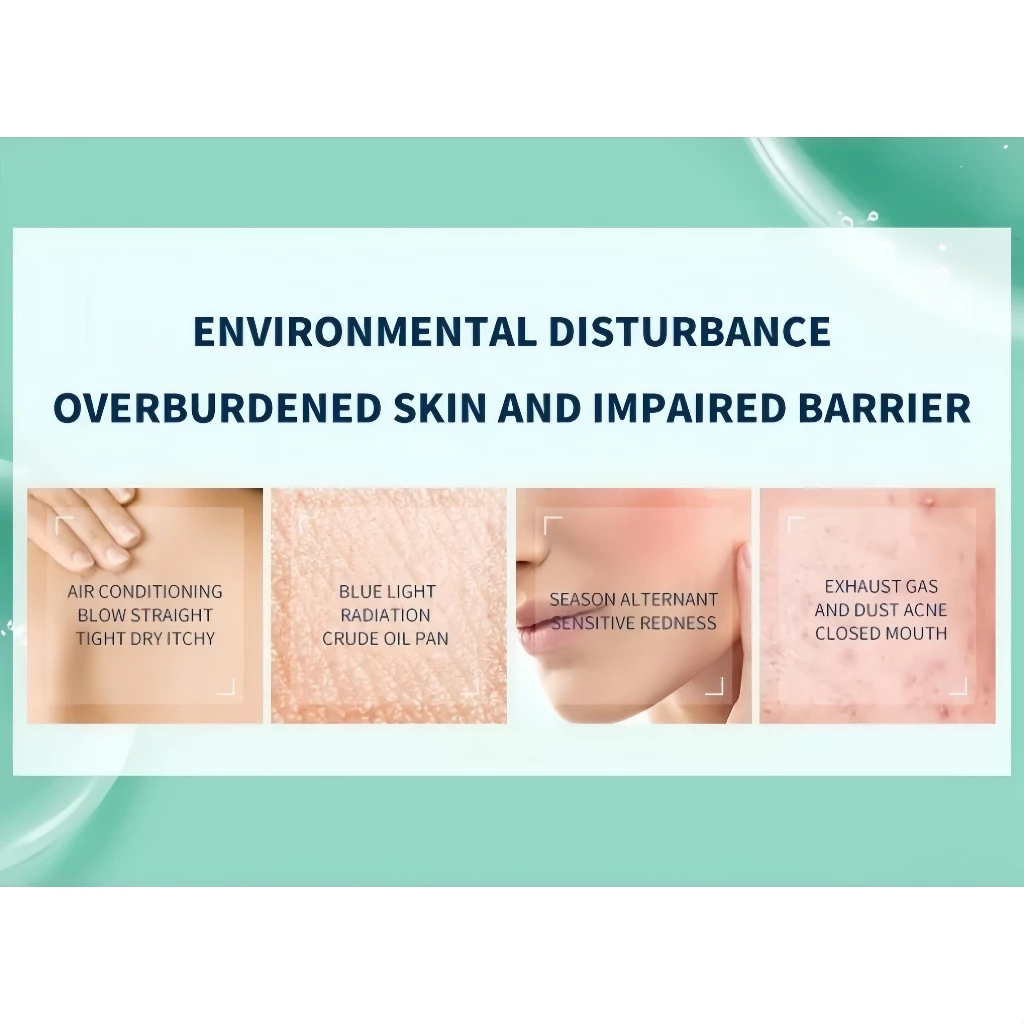 ENVIRONMENTAL DISTURBANCE
OVERBURDENED SKIN AND IMPAIRED BARRIER

AIR CONDITIONING
BLOW STRAIGHT
TIGHT DRY ITCHY

BLUE LIGHT
RADIATION
CRUDE OIL PAN

SEASON ALTERNANT
SENSITIVE REDNESS

EXHAUST GAS
AND DUST ACNE
CLOSED MOUTH